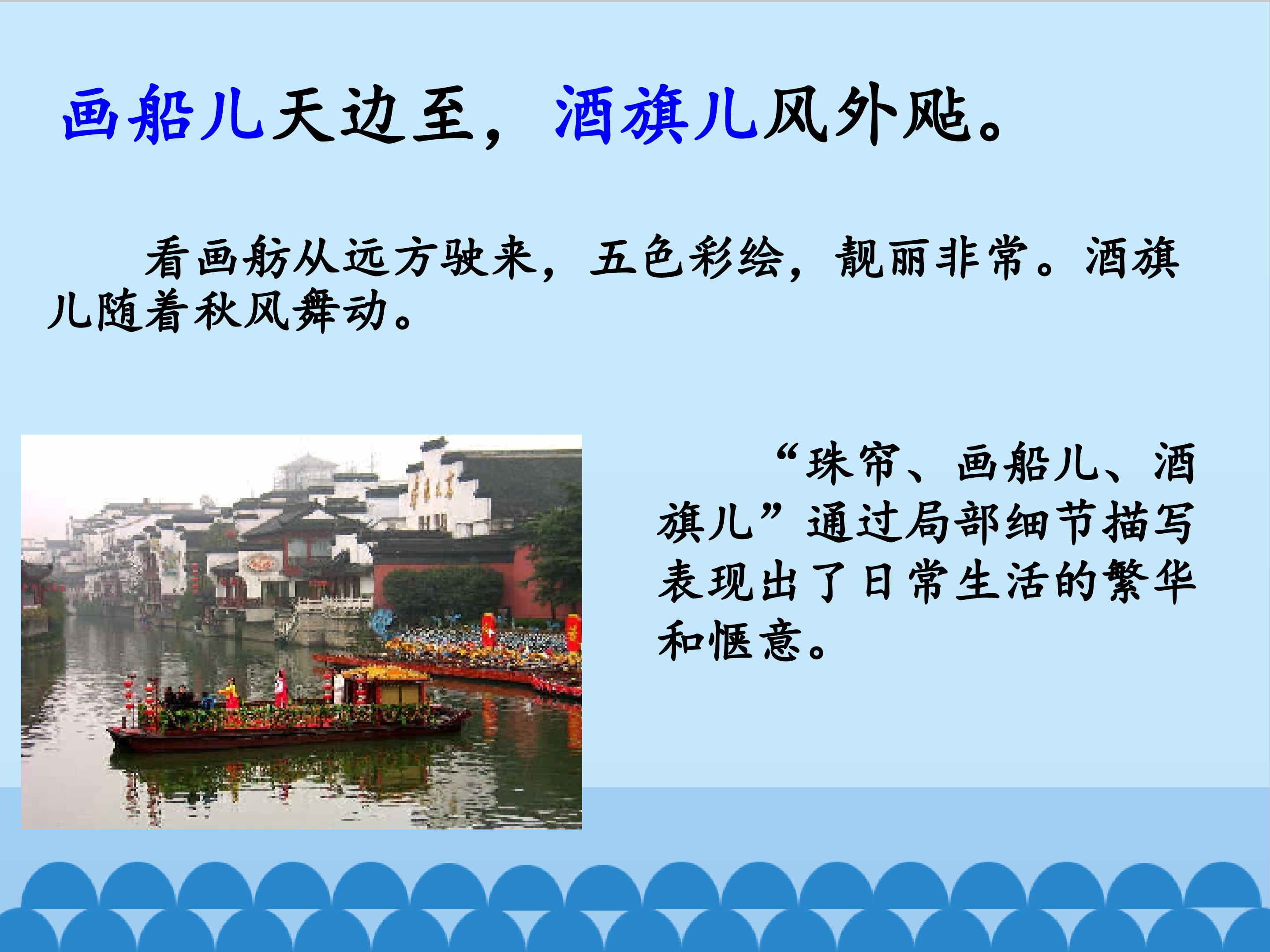 画船儿天边至，酒旗儿风外飐。

看画舫从远方驶来，五色彩绘，靓丽非常。酒旗儿随着秋风舞动。

“珠帘、画船儿、酒旗儿”通过局部细节描写表现出了日常生活的繁华和惬意。